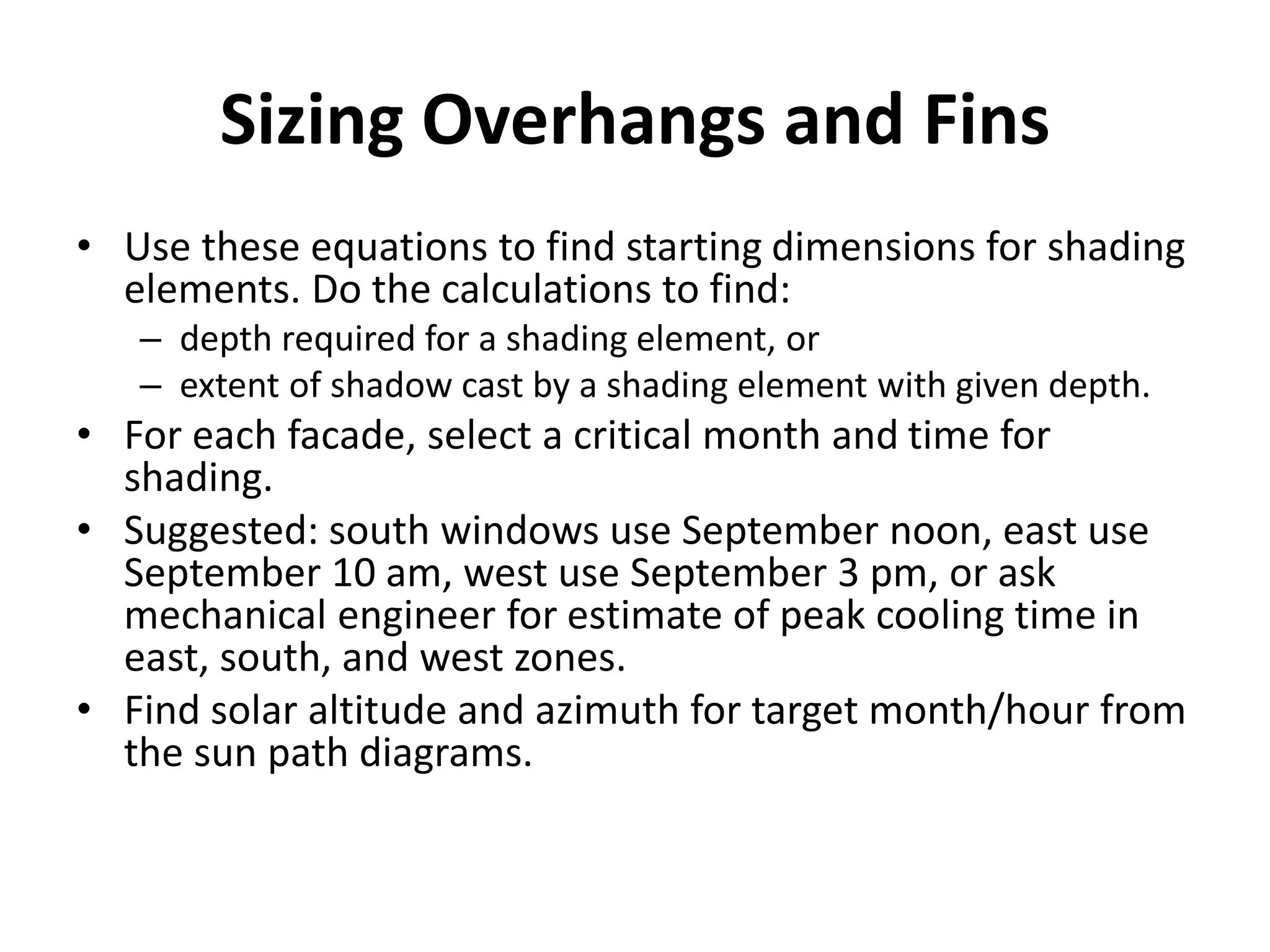 Sizing Overhangs and Fins

• Use these equations to find starting dimensions for shading elements. Do the calculations to find:
– depth required for a shading element, or
– extent of shadow cast by a shading element with given depth.
• For each facade, select a critical month and time for shading.
• Suggested: south windows use September noon, east use September 10 am, west use September 3 pm, or ask mechanical engineer for estimate of peak cooling time in east, south, and west zones.
• Find solar altitude and azimuth for target month/hour from the sun path diagrams.